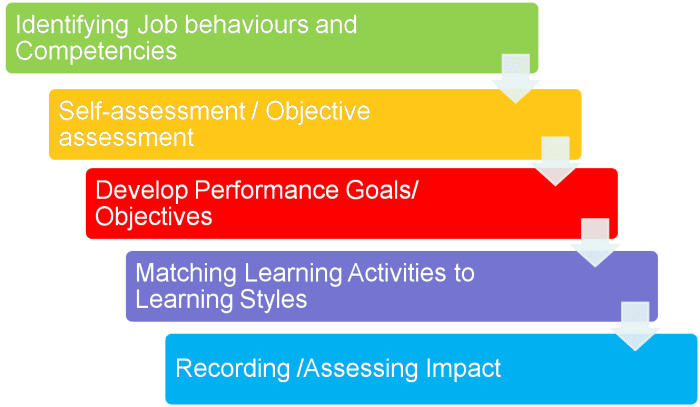 Identifying Job behaviours and Competencies

Self-assessment / Objective assessment

Develop Performance Goals/ Objectives

Matching Learning Activities to Learning Styles

Recording /Assessing Impact